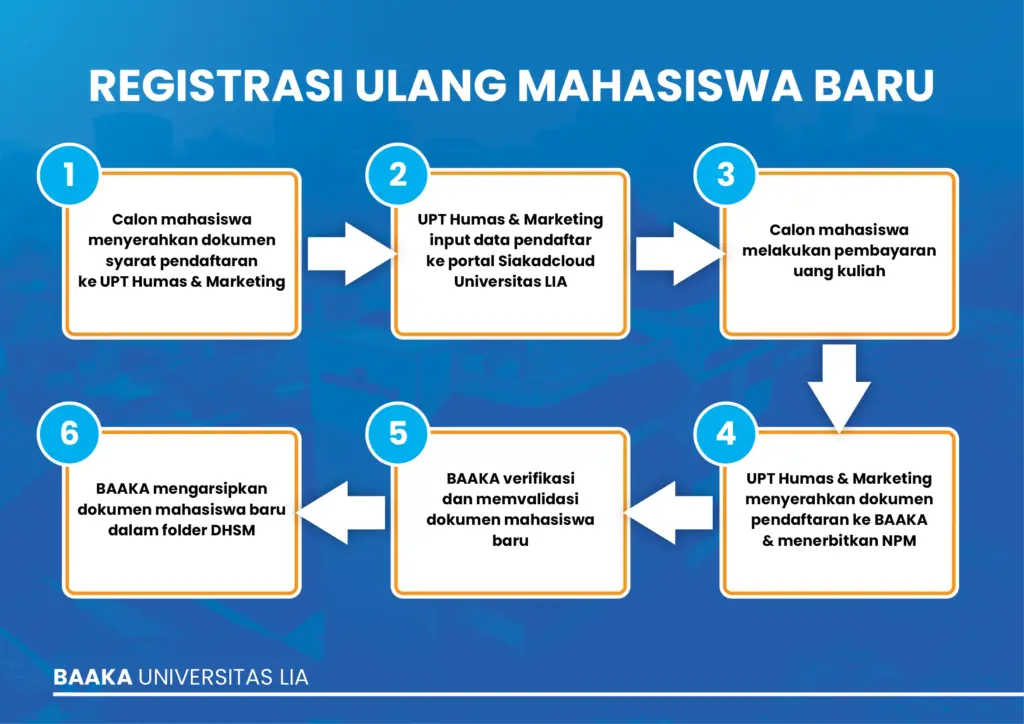 REGISTRASI ULANG MAHASISWA BARU

1
Calon mahasiswa menyerahkan dokumen syarat pendaftaran ke UPT Humas & Marketing

2
UPT Humas & Marketing input data pendaftar ke portal Siakadcloud Universitas LIA

3
Calon mahasiswa melakukan pembayaran uang kuliah

4
UPT Humas & Marketing menyerahkan dokumen pendaftaran ke BAAKA & menerbitkan NPM

5
BAAKA verifikasi dan memvalidasi dokumen mahasiswa baru

6
BAAKA mengarsipkan dokumen mahasiswa baru dalam folder DHSM

BAAKA UNIVERSITAS LIA